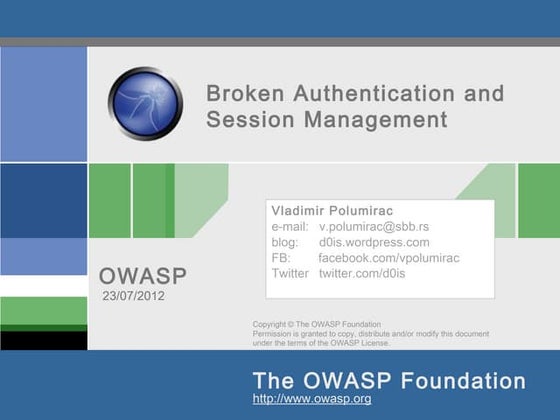 Broken Authentication and Session Management

Vladimir Polumirac
e-mail: v.polumirac@sbb.rs
blog: d0is.wordpress.com
FB: facebook.com/vpolumirac
Twitter twitter.com/d0is

OWASP
23/07/2012

Copyright © The OWASP Foundation
Permission is granted to copy, distribute and/or modify this document under the terms of the OWASP License.

The OWASP Foundation
http://www.owasp.org